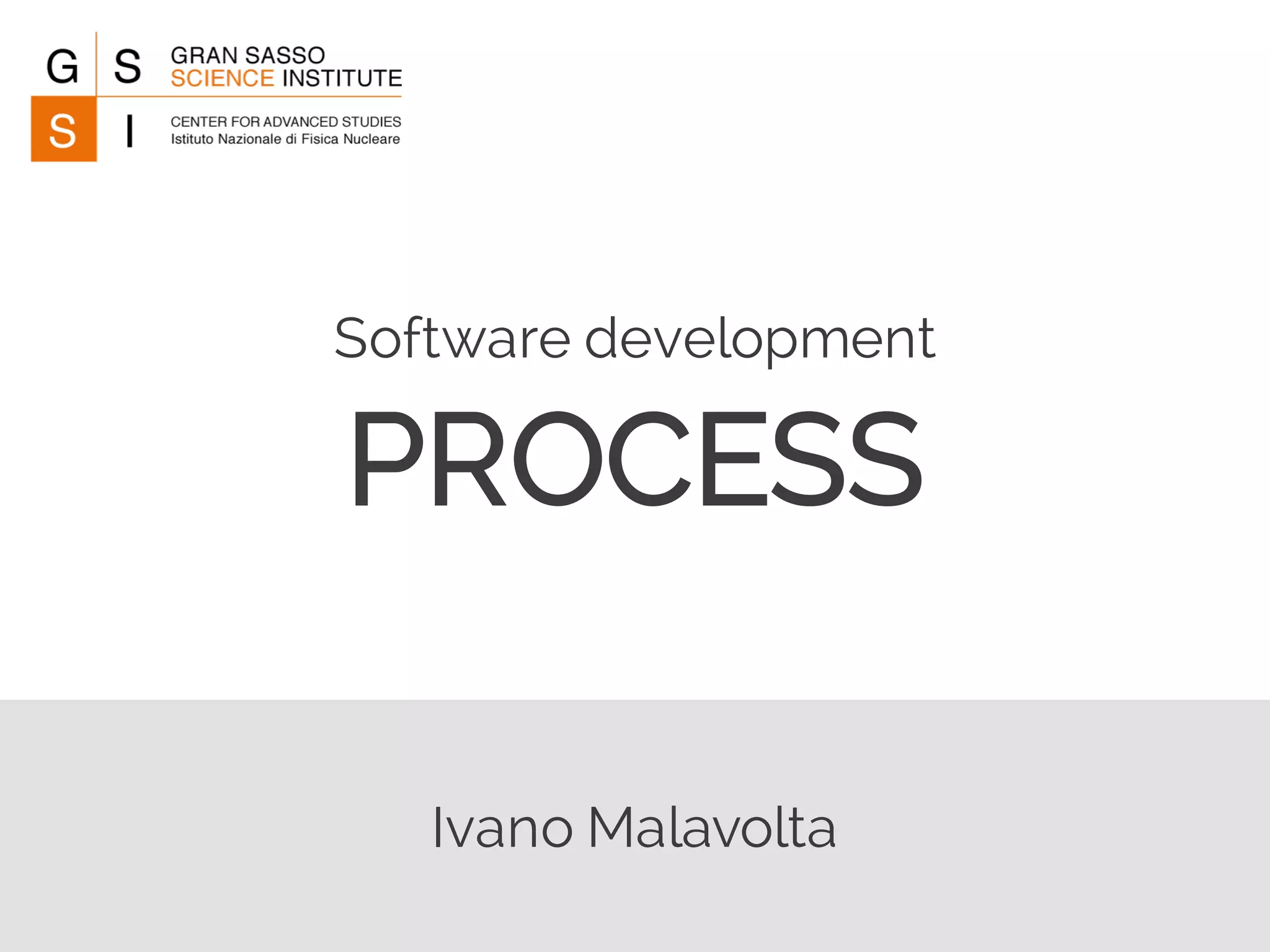 G S
S I

GRAN SASSO
SCIENCE INSTITUTE

CENTER FOR ADVANCED STUDIES
Istituto Nazionale di Fisica Nucleare

Software development

PROCESS

Ivano Malavolta